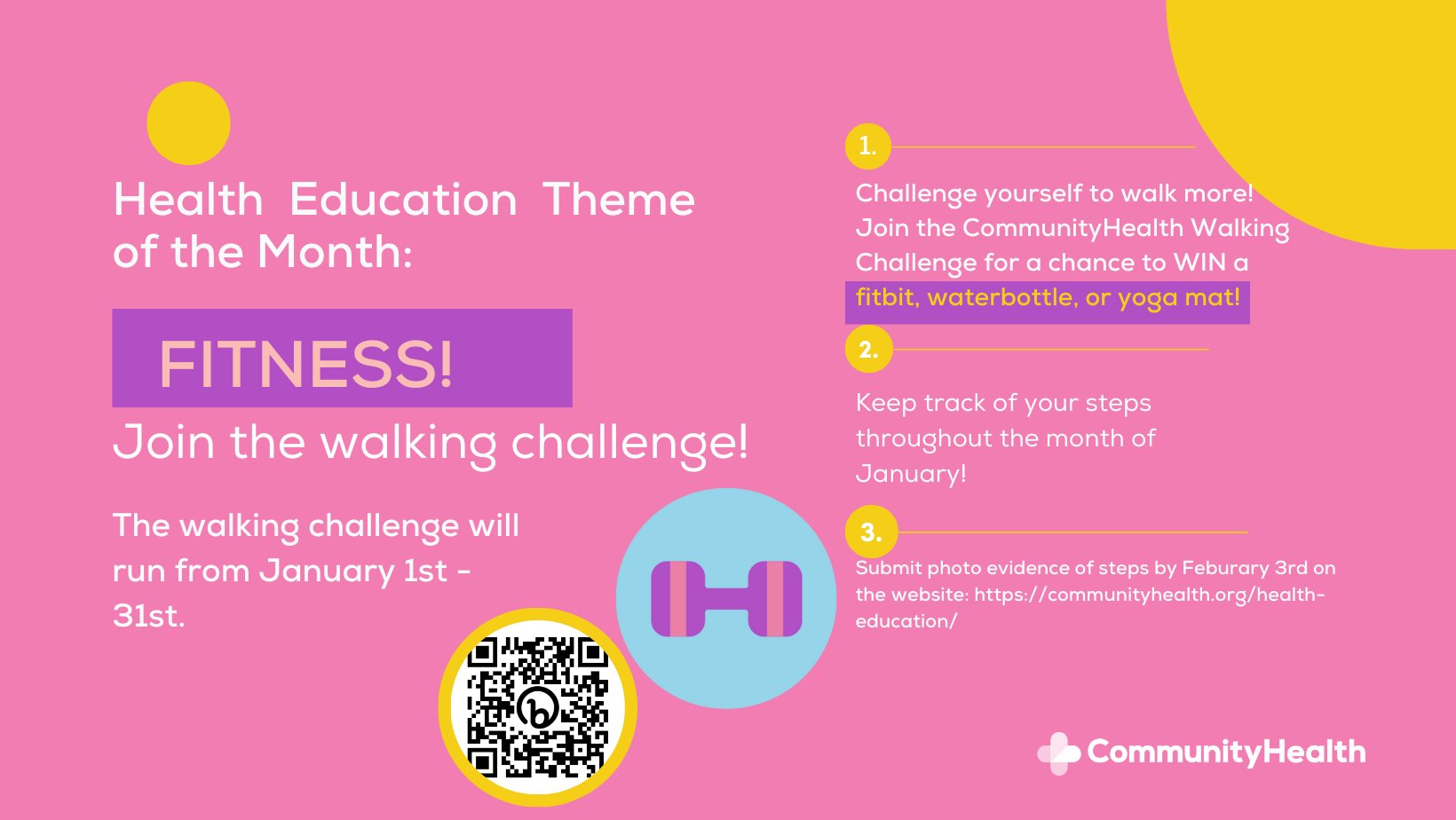 Health Education Theme of the Month:

FITNESS!

Join the walking challenge!

The walking challenge will run from January 1st - 31st.

1.

Challenge yourself to walk more! Join the CommunityHealth Walking Challenge for a chance to WIN a fitbit, waterbottle, or yoga mat!

2.

Keep track of your steps throughout the month of January!

3.

Submit photo evidence of steps by Feburary 3rd on the website: https://communityhealth.org/health-education/

CommunityHealth